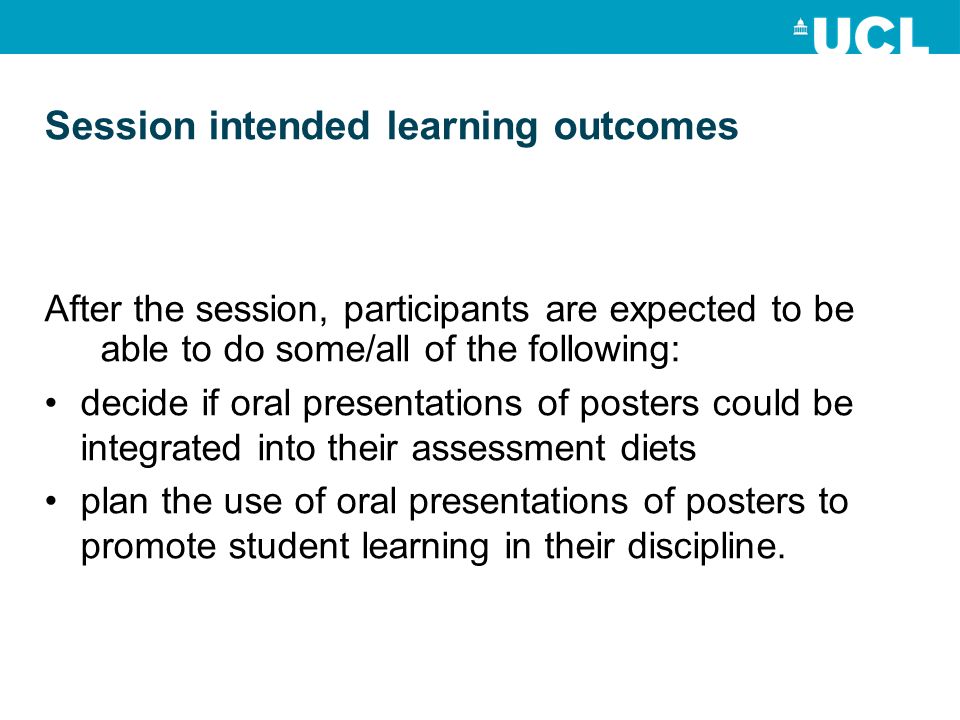 UCL

Session intended learning outcomes

After the session, participants are expected to be able to do some/all of the following:

• decide if oral presentations of posters could be integrated into their assessment diets
• plan the use of oral presentations of posters to promote student learning in their discipline.